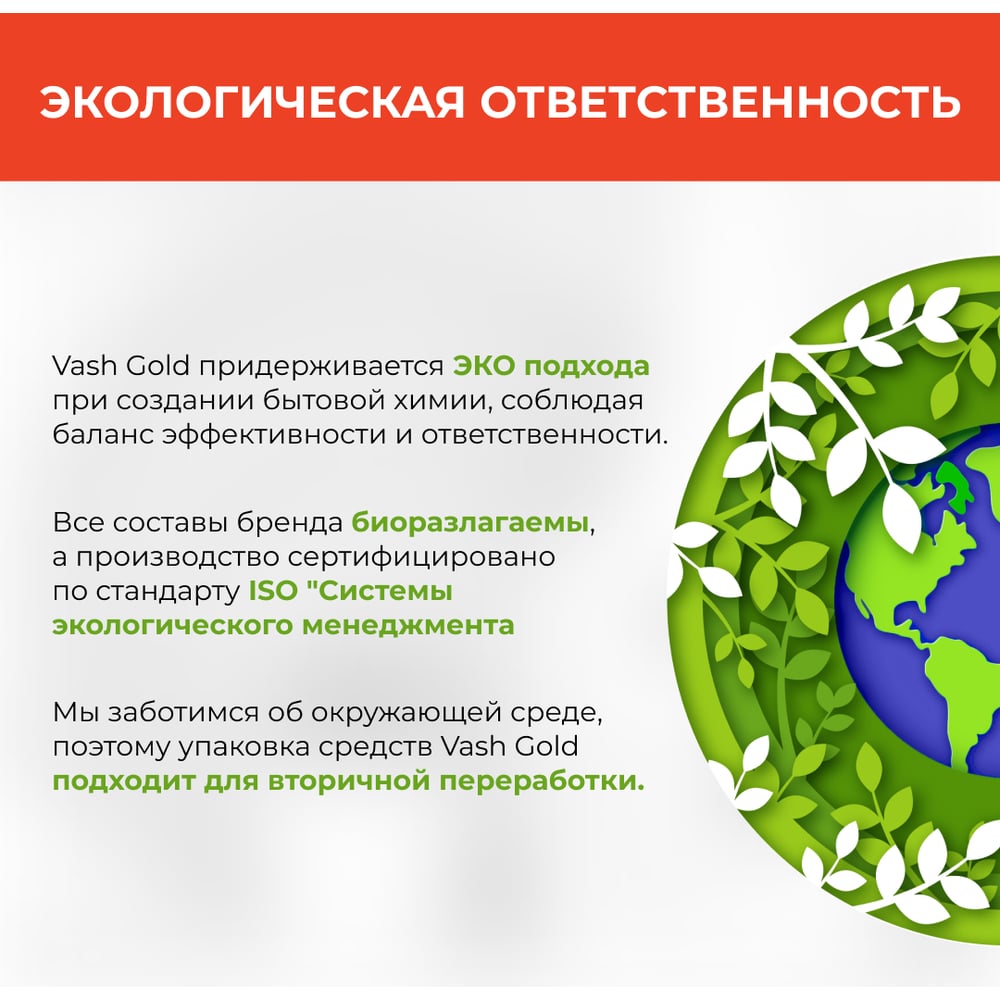 ЭКОЛОГИЧЕСКАЯ ОТВЕТСТВЕННОСТЬ

Vash Gold придерживается ЭКО подхода при создании бытовой химии, соблюдая баланс эффективности и ответственности.

Все составы бренда биоразлагаемы, а производство сертифицировано по стандарту ISO "Системы экологического менеджмента

Мы заботимся об окружающей среде, поэтому упаковка средств Vash Gold подходит для вторичной переработки.